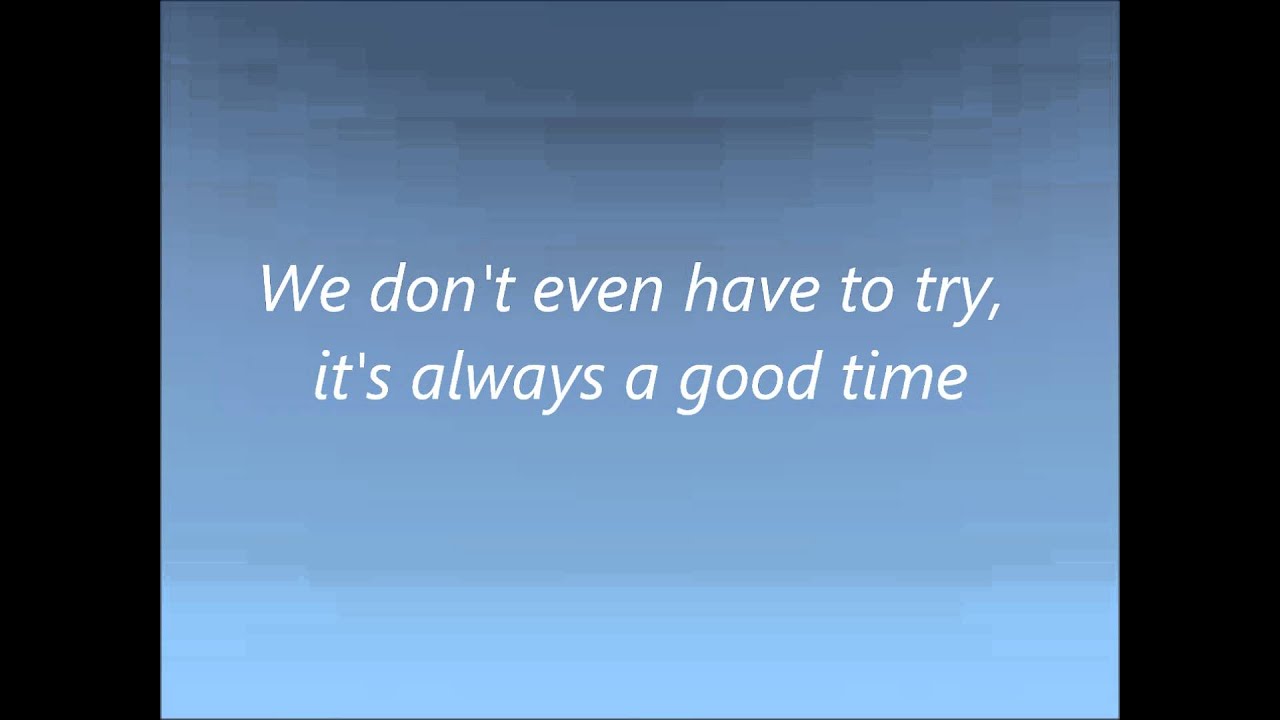 We don't even have to try,
it's always a good time